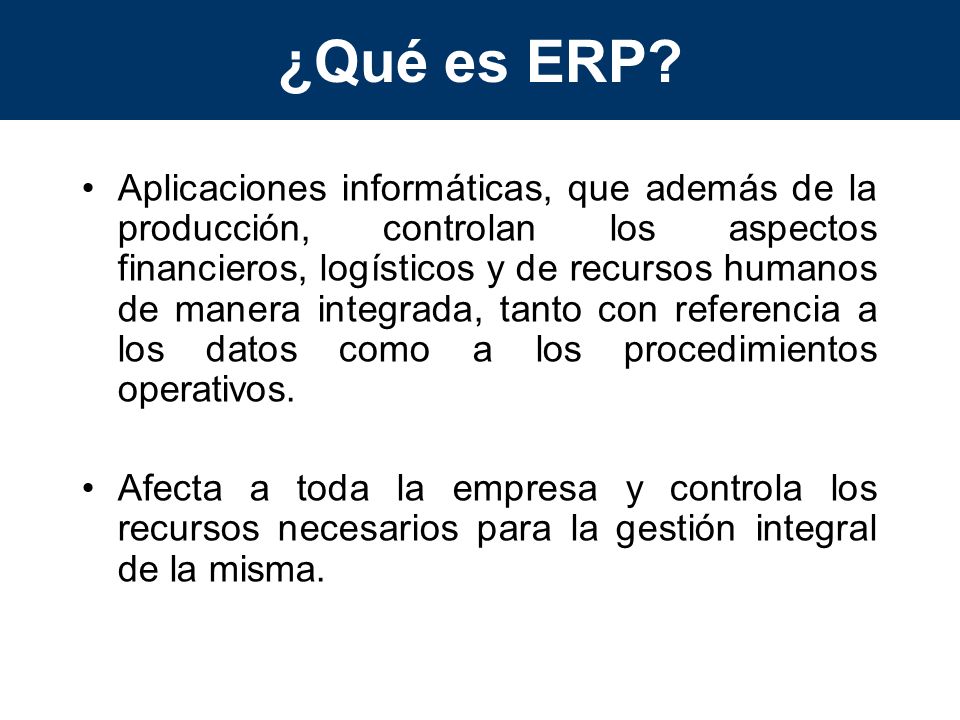 ¿Qué es ERP?

• Aplicaciones informáticas, que además de la producción, controlan los aspectos financieros, logísticos y de recursos humanos de manera integrada, tanto con referencia a los datos como a los procedimientos operativos.

• Afecta a toda la empresa y controla los recursos necesarios para la gestión integral de la misma.